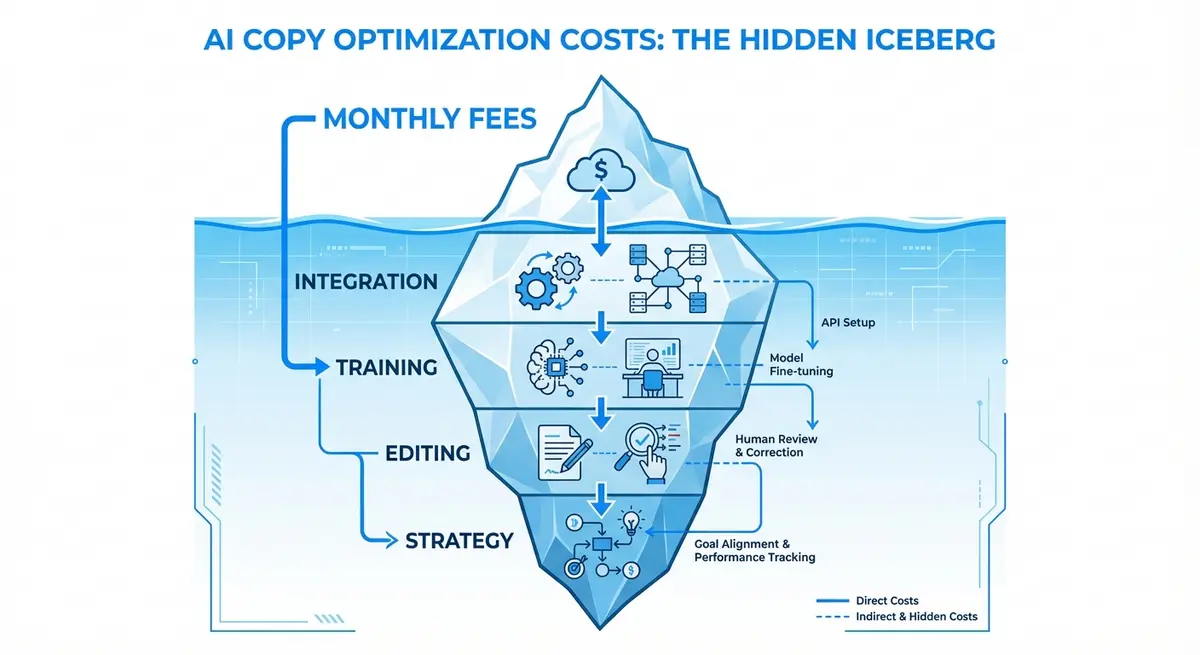 AI COPY OPTIMIZATION COSTS: THE HIDDEN ICEBERG

MONTHLY FEES

$

INTEGRATION

API Setup

TRAINING

Model Fine-tuning

EDITING

Human Review & Correction

STRATEGY

$

Goal Alignment & Performance Tracking

Direct Costs
Indirect & Hidden Costs